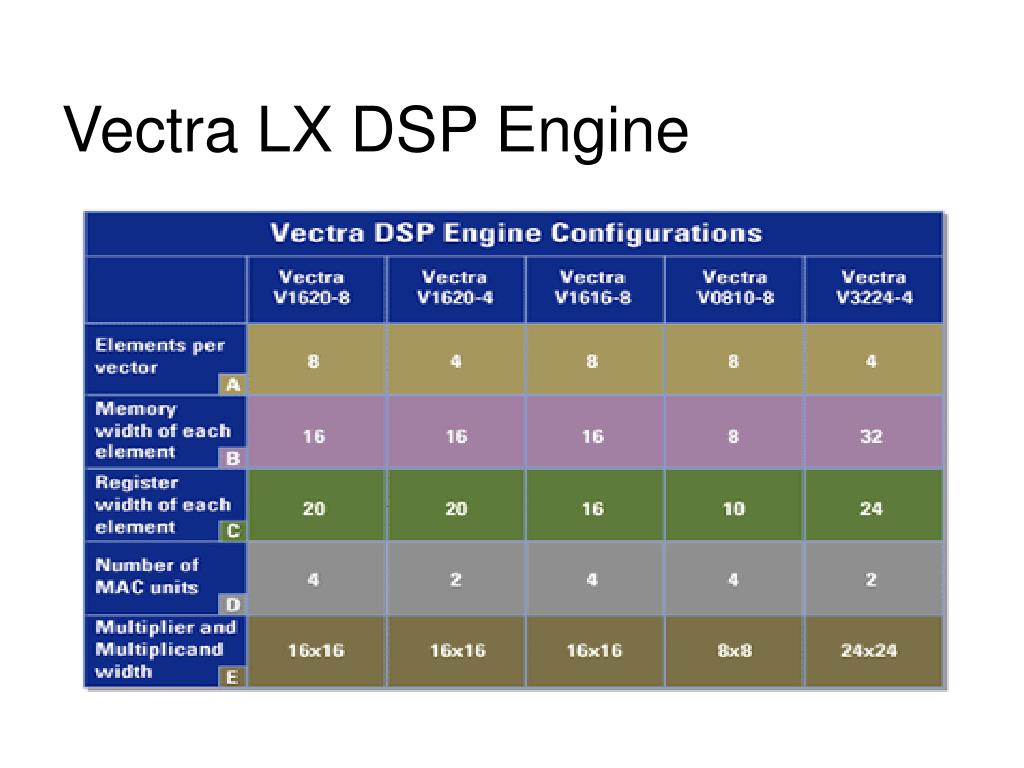 Vectra LX DSP Engine

Vectra DSP Engine Configurations

| | Vectra V1620-8 | Vectra V1620-4 | Vectra V1616-8 | Vectra V0810-8 | Vectra V3224-4 |
|---|---|---|---|---|---|
| Elements per vector A | 8 | 4 | 8 | 8 | 4 |
| Memory width of each element B | 16 | 16 | 16 | 8 | 32 |
| Register width of each element C | 20 | 20 | 16 | 10 | 24 |
| Number of MAC units D | 4 | 2 | 4 | 4 | 2 |
| Multiplier and Multiplicand width E | 16x16 | 16x16 | 16x16 | 8x8 | 24x24 |